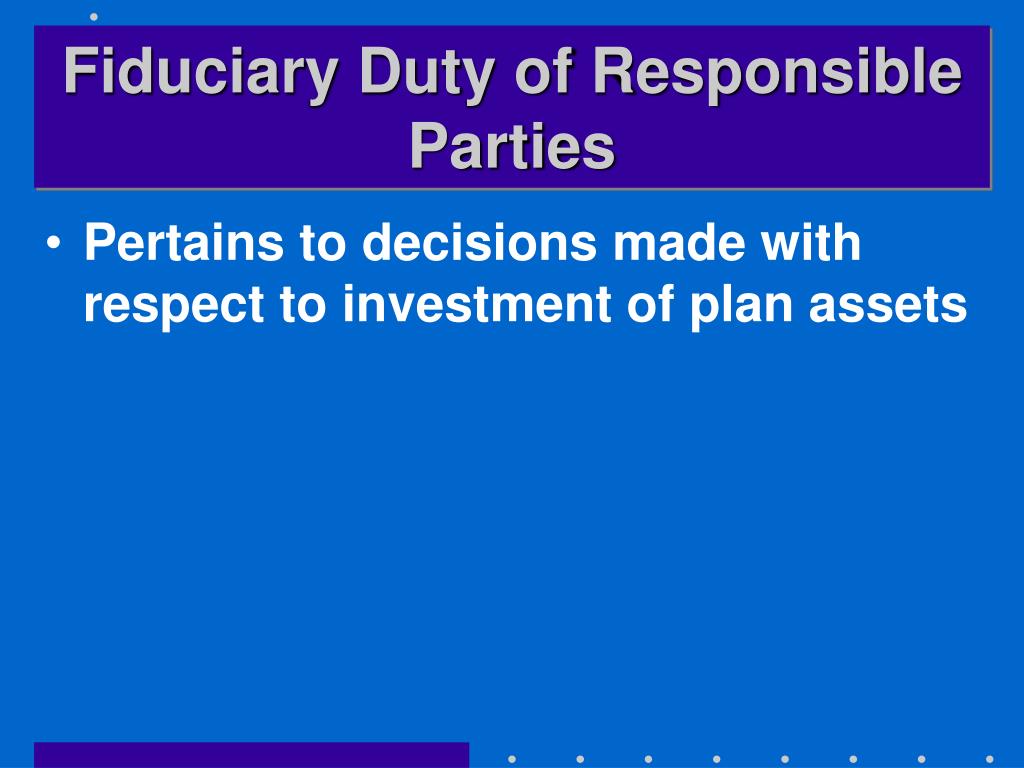 Fiduciary Duty of Responsible Parties

• Pertains to decisions made with respect to investment of plan assets